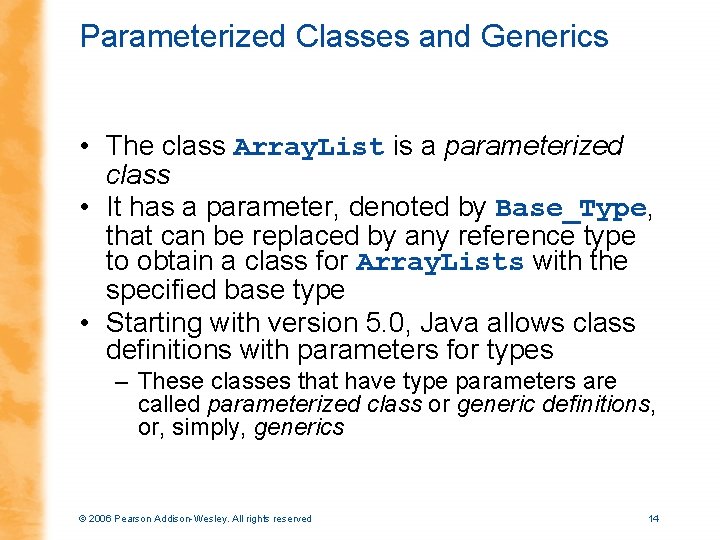 Parameterized Classes and Generics

• The class ArrayList is a parameterized class

• It has a parameter, denoted by Base_Type, that can be replaced by any reference type to obtain a class for ArrayLists with the specified base type

• Starting with version 5.0, Java allows class definitions with parameters for types

– These classes that have type parameters are called parameterized class or generic definitions, or, simply, generics

© 2006 Pearson Addison-Wesley. All rights reserved

14